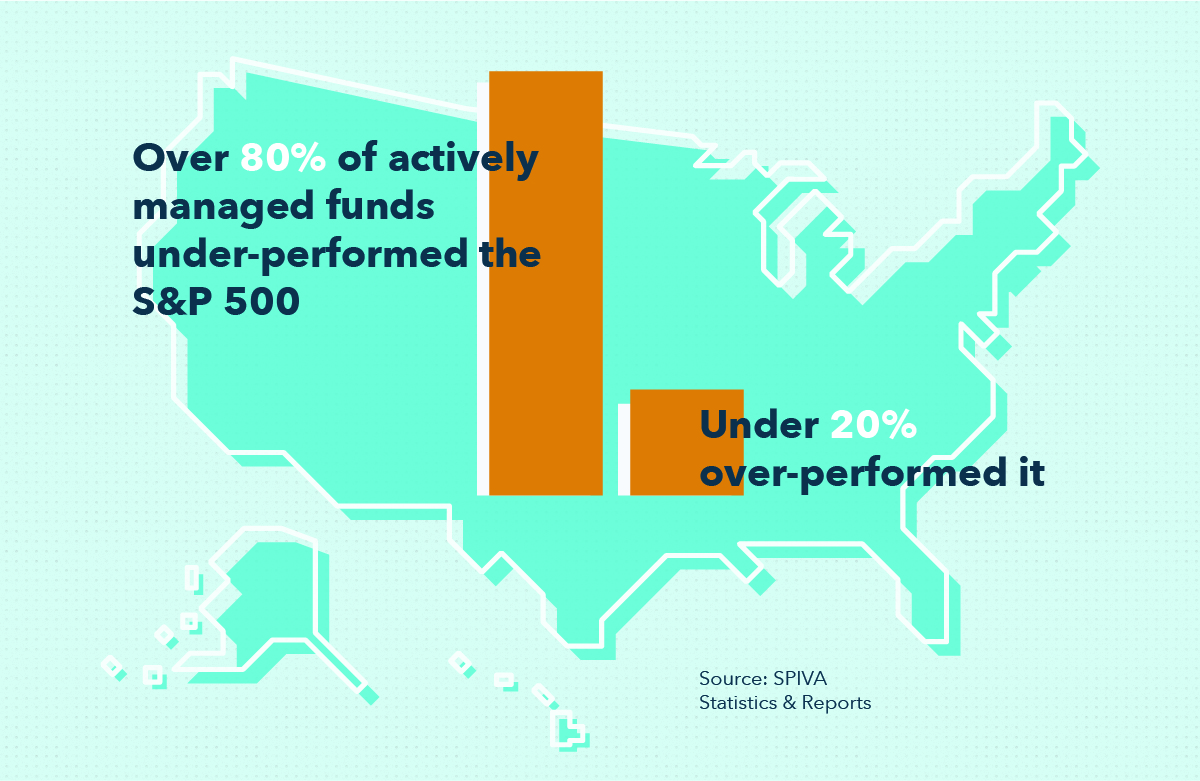 Over 80% of actively managed funds under-performed the S&P 500

Under 20% over-performed it

Source: SPIVA Statistics & Reports